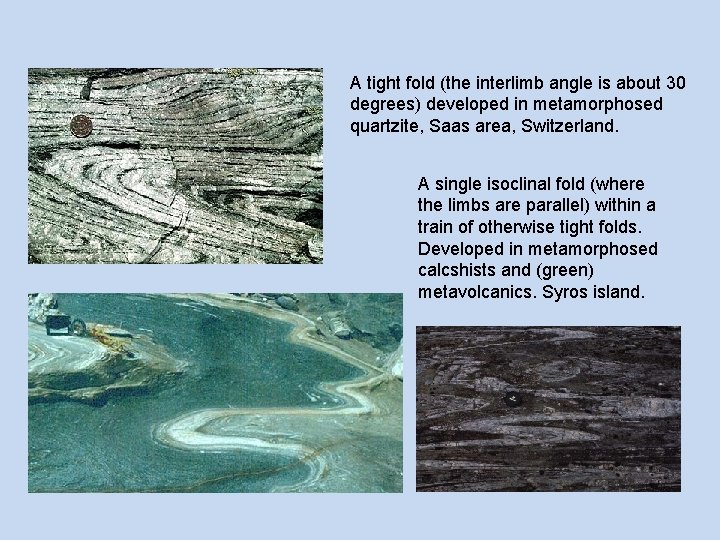 A tight fold (the interlimb angle is about 30 degrees) developed in metamorphosed quartzite, Saas area, Switzerland.

A single isoclinal fold (where the limbs are parallel) within a train of otherwise tight folds. Developed in metamorphosed calcshists and (green) metavolcanics. Syros island.